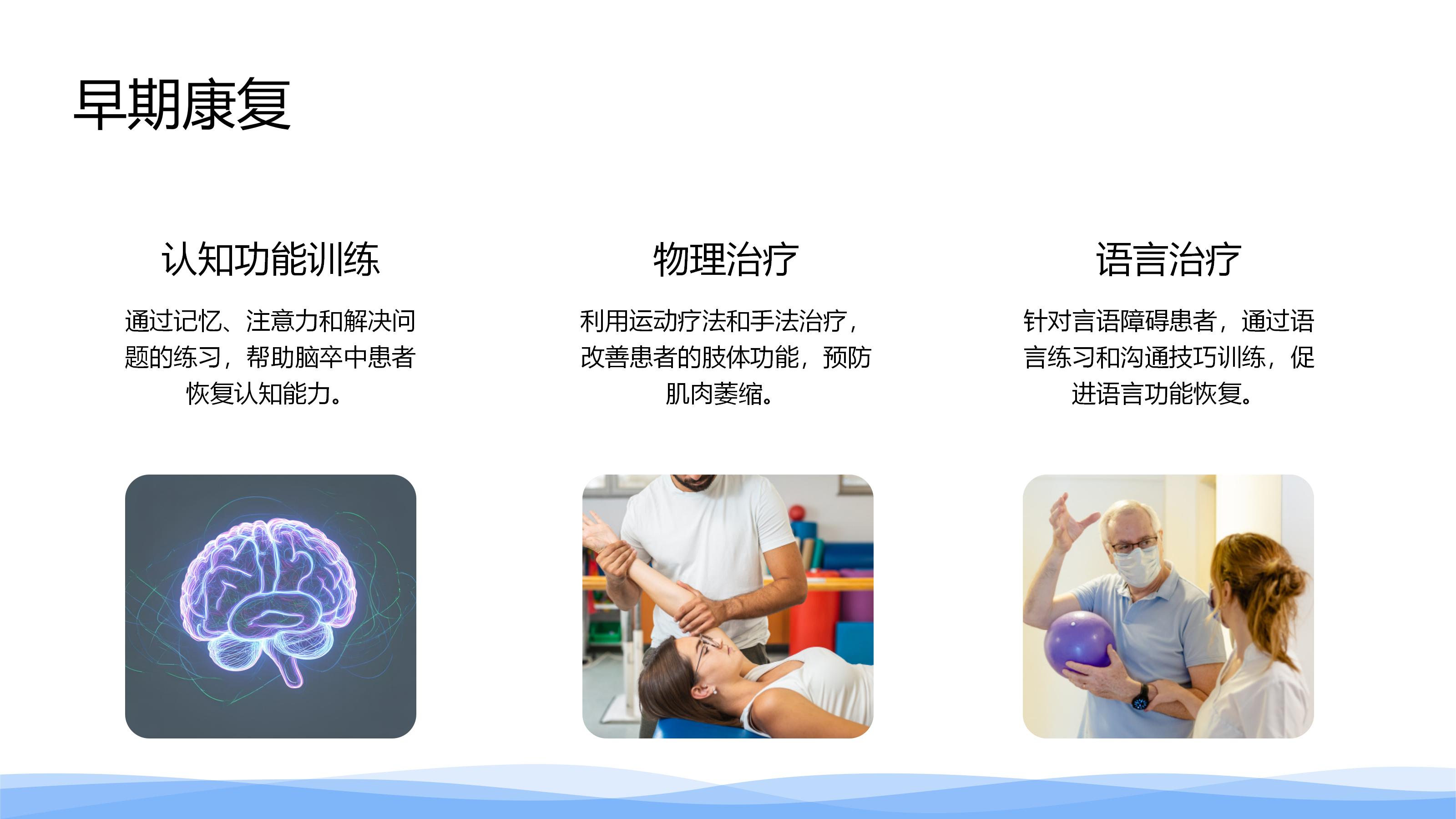 早期康复

认知功能训练

通过记忆、注意力和解决问题的练习，帮助脑卒中患者恢复认知能力。

物理治疗

利用运动疗法和手法治疗，改善患者的肢体功能，预防肌肉萎缩。

语言治疗

针对言语障碍患者，通过语言练习和沟通技巧训练，促进语言功能恢复。